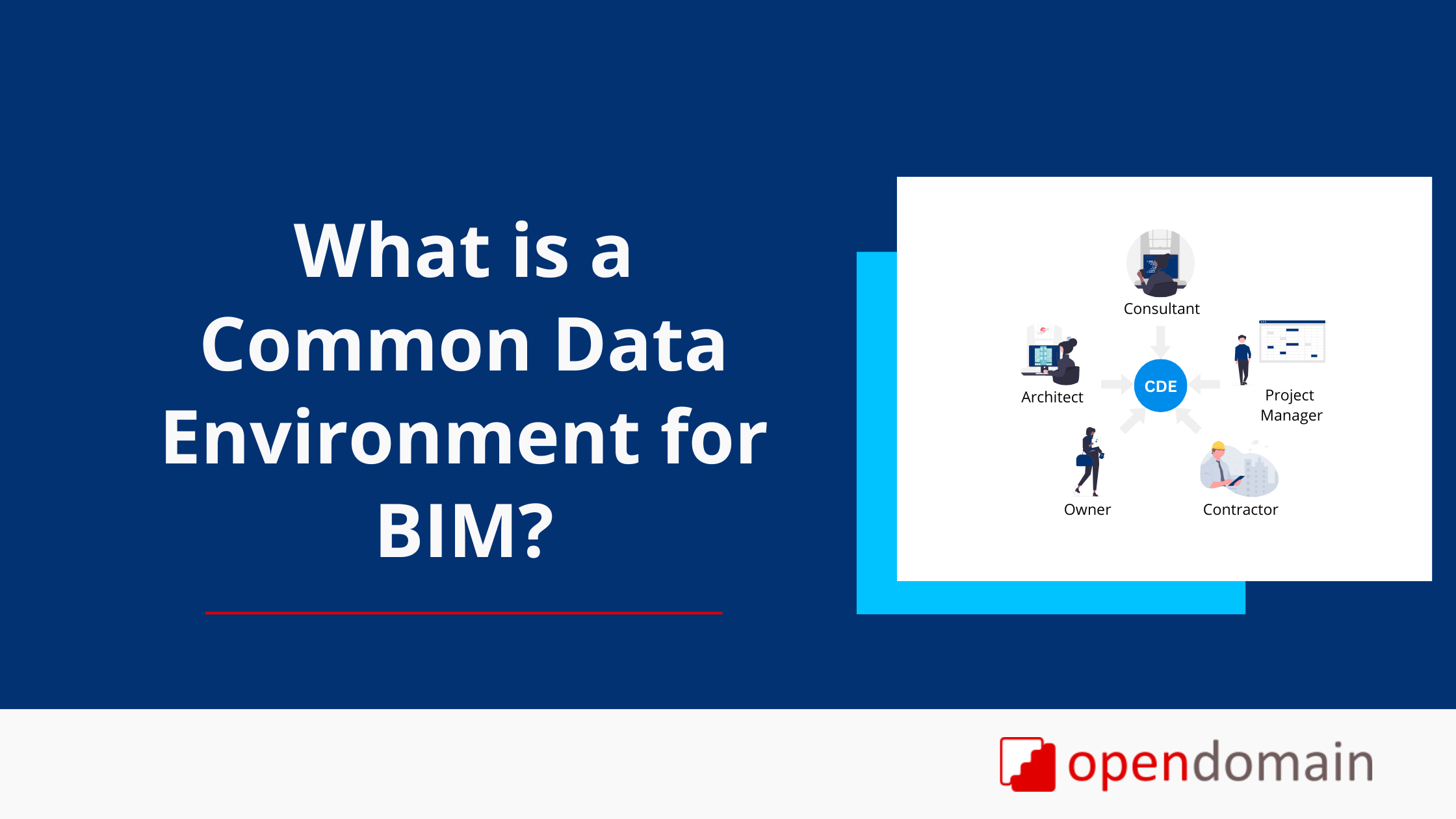 What is a Common Data Environment for BIM?

Consultant

Architect

CDE

Project Manager

Owner

Contractor

opendomain